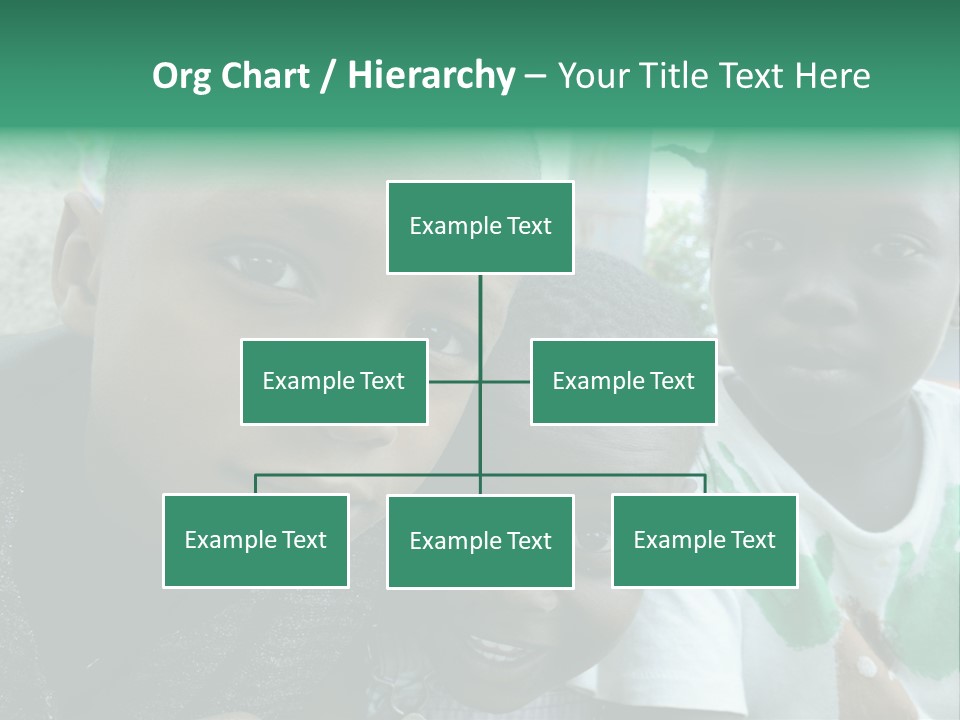 Org Chart / Hierarchy – Your Title Text Here

Example Text

Example Text

Example Text

Example Text

Example Text

Example Text